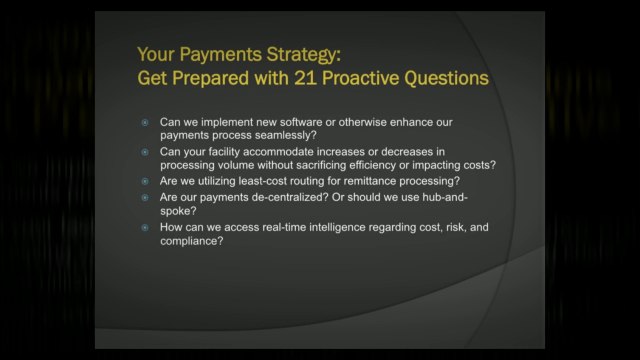 Your Payments Strategy:
Get Prepared with 21 Proactive Questions

Can we implement new software or otherwise enhance our payments process seamlessly?

Can your facility accommodate increases or decreases in processing volume without sacrificing efficiency or impacting costs?

Are we utilizing least-cost routing for remittance processing?

Are our payments de-centralized? Or should we use hub-and-spoke?

How can we access real-time intelligence regarding cost, risk, and compliance?